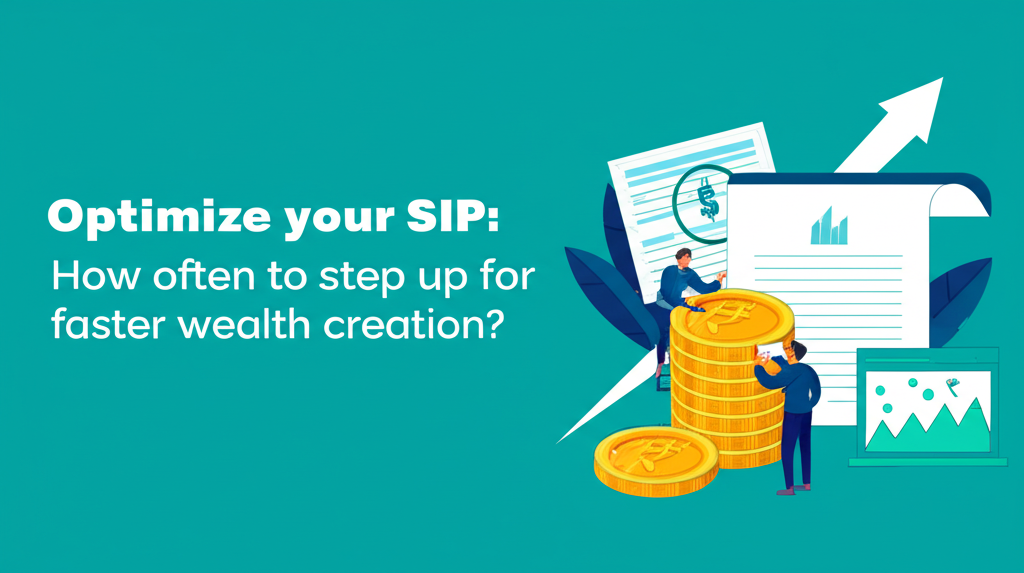 Optimize your SIP:
How often to step up for faster wealth creation?